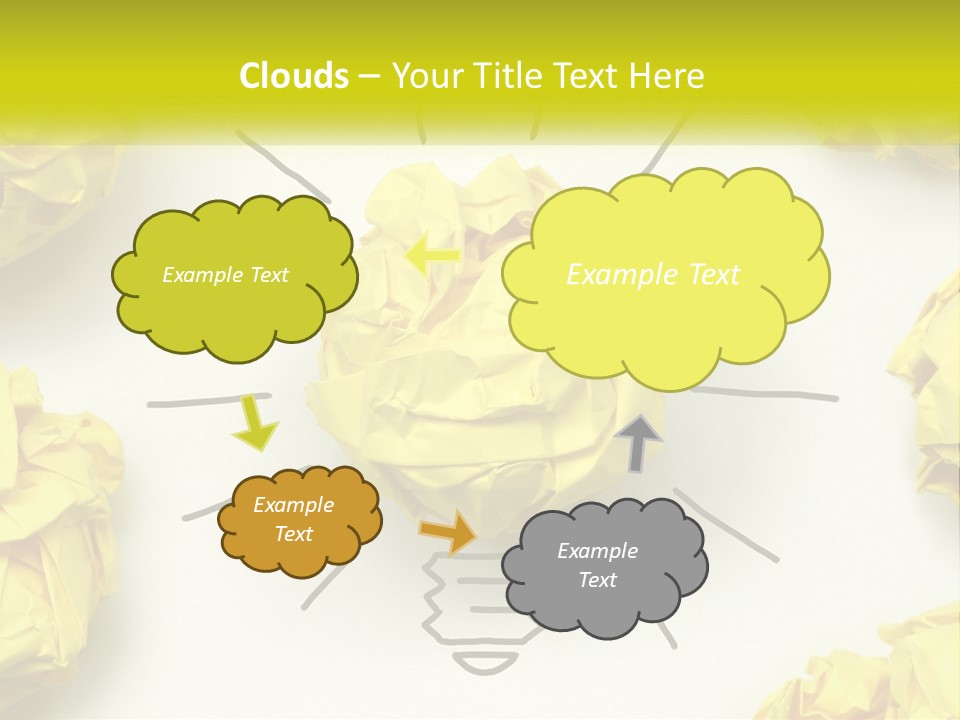 Clouds – Your Title Text Here

Example Text

Example Text

Example Text

Example Text